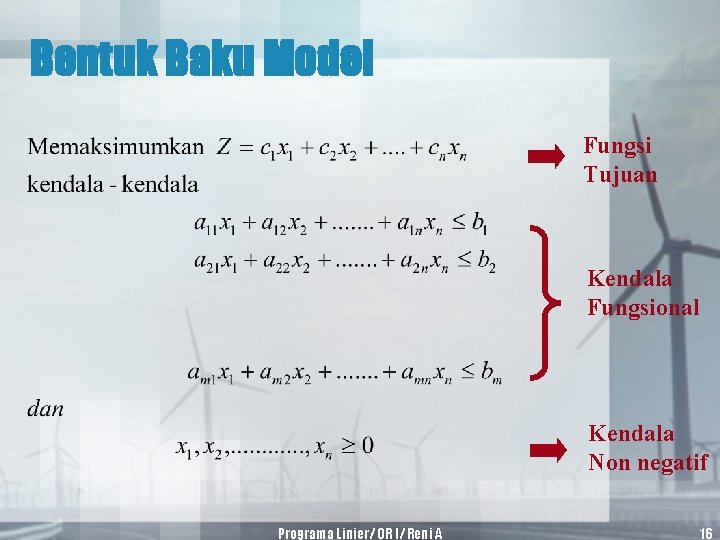 Bentuk Baku Model

Memaksimumkan $Z = c_1x_1 + c_2x_2 + .... + c_nx_n$

Fungsi Tujuan

kendala - kendala

$a_{11}x_1 + a_{12}x_2 + ....... + a_{1n}x_n \leq b_1$

$a_{21}x_1 + a_{22}x_2 + ....... + a_{2n}x_n \leq b_2$

$a_{m1}x_1 + a_{m2}x_2 + ....... + a_{mn}x_n \leq b_m$

Kendala Fungsional

dan

$x_1, x_2, ............, x_n \geq 0$

Kendala Non negatif

Programa Linier / OR I / Reni A

16